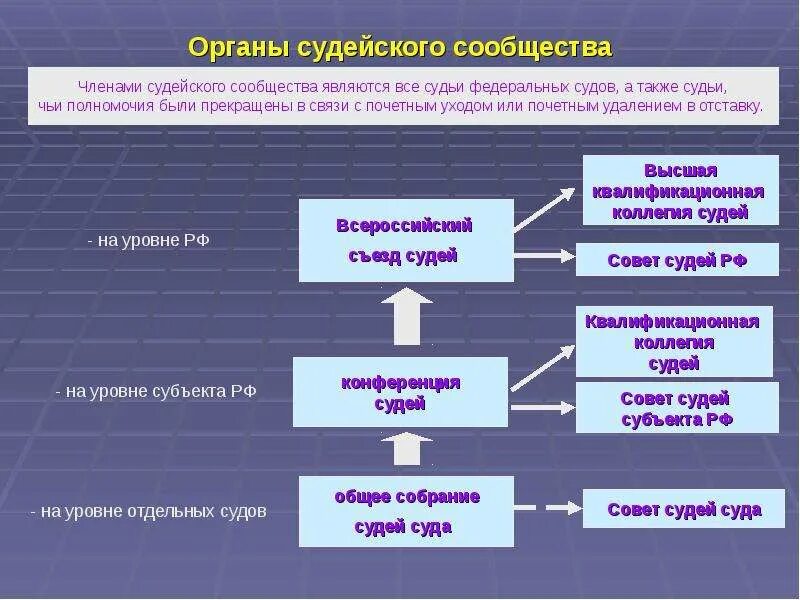 Органы судейского сообщества

Членами судейского сообщества являются все судьи федеральных судов, а также судьи, чьи полномочия были прекращены в связи с почетным уходом или почетным удалением в отставку.

- на уровне РФ

Всероссийский съезд судей

Высшая квалификационная коллегия судей

Совет судей РФ

- на уровне субъекта РФ

конференция судей

Квалификационная коллегия судей

Совет судей субъекта РФ

- на уровне отдельных судов

общее собрание судей суда

Совет судей суда